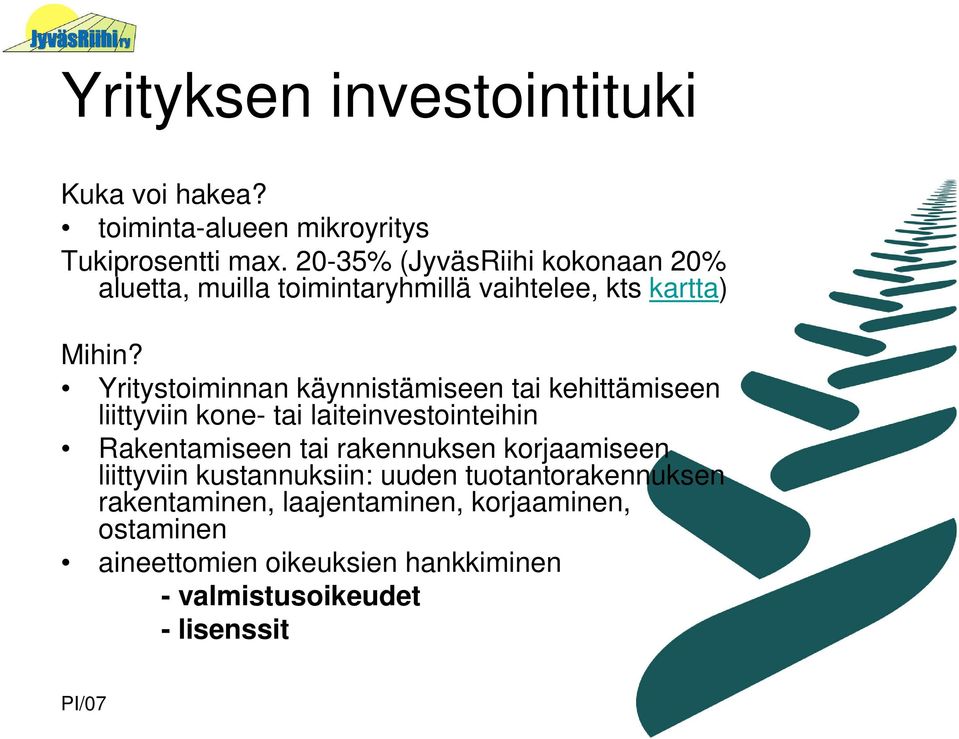 JyväsRiihi ry

Yrityksen investointituki

Kuka voi hakea?
• toiminta-alueen mikroyritys
Tukiprosentti max. 20-35% (JyväsRiihi kokonaan 20% aluetta, muilla toimintaryhmillä vaihtelee, kts kartta)

Mihin?
• Yritystoiminnan käynnistämiseen tai kehittämiseen liittyviin kone- tai laiteinvestointeihin
• Rakentamiseen tai rakennuksen korjaamiseen liittyviin kustannuksiin: uuden tuotantorakennuksen rakentaminen, laajentaminen, korjaaminen, ostaminen
• aineettomien oikeuksien hankkiminen
- valmistusoikeudet
- lisenssit

PI/07